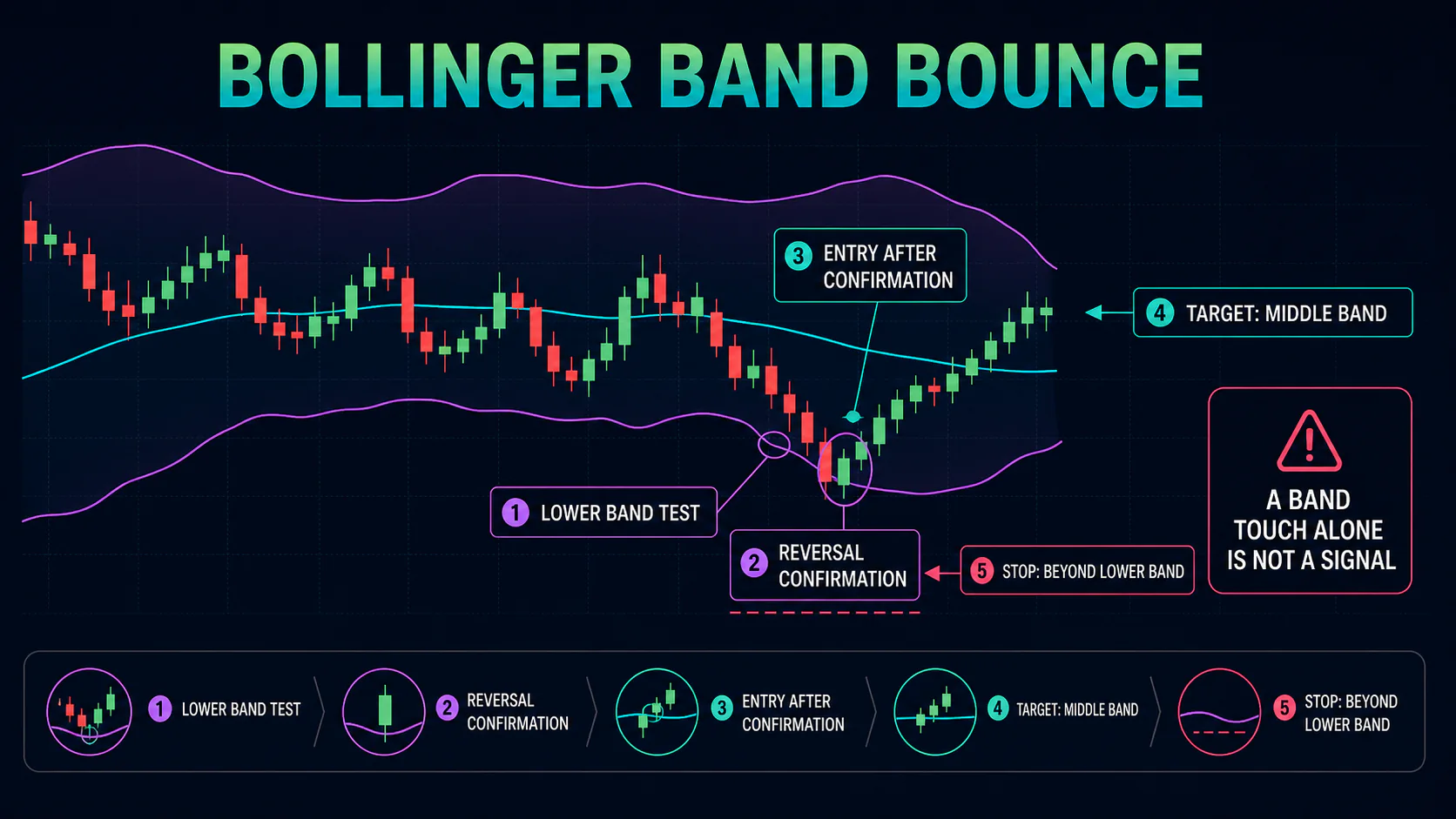 BOLLINGER BAND BOUNCE

3 ENTRY AFTER CONFIRMATION

4 TARGET: MIDDLE BAND

1 LOWER BAND TEST

2 REVERSAL CONFIRMATION

5 STOP: BEYOND LOWER BAND

A BAND TOUCH ALONE IS NOT A SIGNAL

1 LOWER BAND TEST

2 REVERSAL CONFIRMATION

3 ENTRY AFTER CONFIRMATION

4 TARGET: MIDDLE BAND

5 STOP: BEYOND LOWER BAND